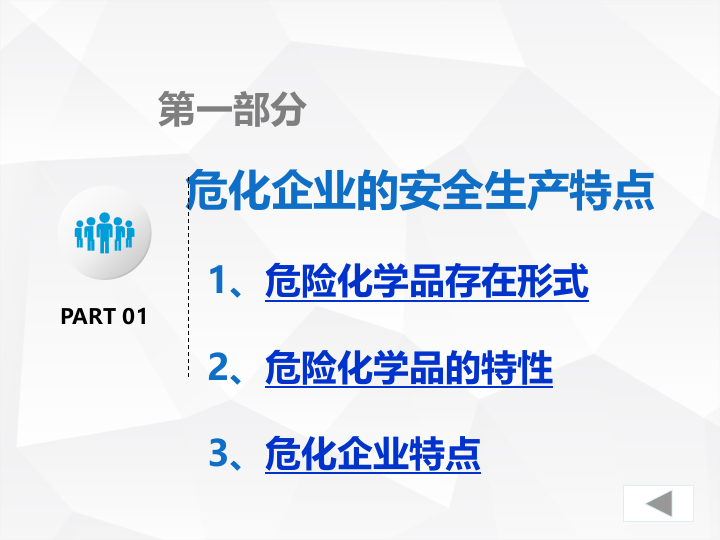 第一部分

危化企业的安全生产特点

PART 01

1、危险化学品存在形式

2、危险化学品的特性

3、危化企业特点